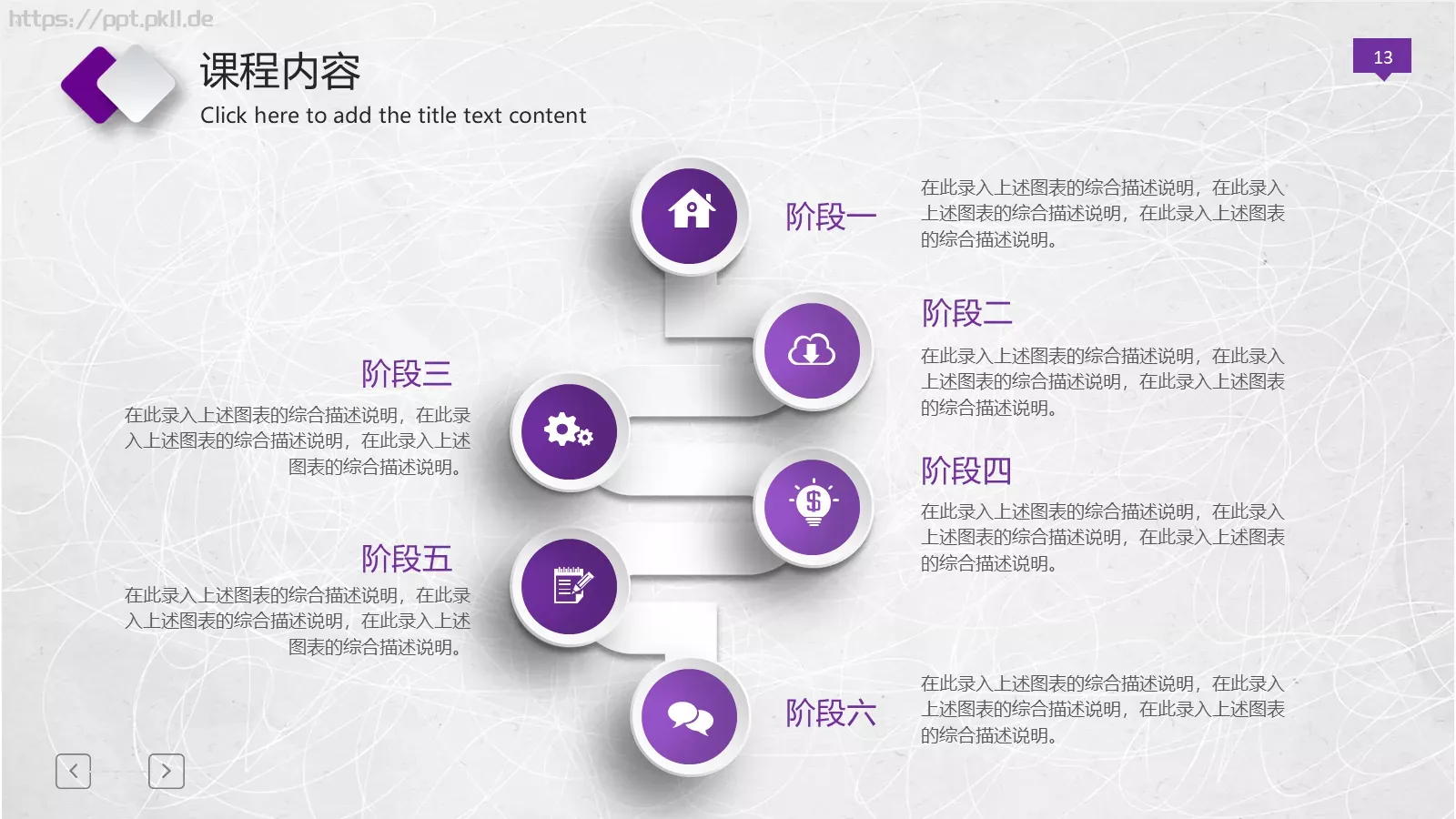 https://ppt.pkll.de

课程内容
Click here to add the title text content

13

阶段一
在此录入上述图表的综合描述说明，在此录入上述图表的综合描述说明，在此录入上述图表的综合描述说明。

阶段二
在此录入上述图表的综合描述说明，在此录入上述图表的综合描述说明，在此录入上述图表的综合描述说明。

阶段三
在此录入上述图表的综合描述说明，在此录入上述图表的综合描述说明，在此录入上述图表的综合描述说明。

阶段四
在此录入上述图表的综合描述说明，在此录入上述图表的综合描述说明，在此录入上述图表的综合描述说明。

阶段五
在此录入上述图表的综合描述说明，在此录入上述图表的综合描述说明，在此录入上述图表的综合描述说明。

阶段六
在此录入上述图表的综合描述说明，在此录入上述图表的综合描述说明，在此录入上述图表的综合描述说明。